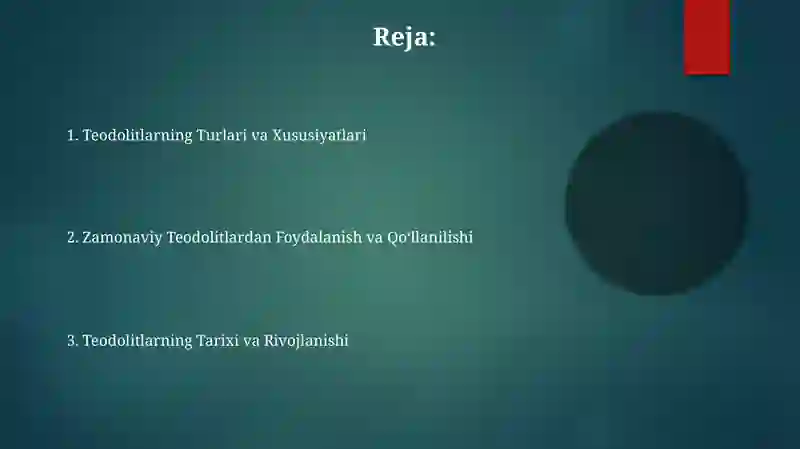 Reja:

1. Teodolitlarning Turlari va Xususiyatlari

2. Zamonaviy Teodolitlardan Foydalanish va Qo'llanilishi

3. Teodolitlarning Tarixi va Rivojlanishi